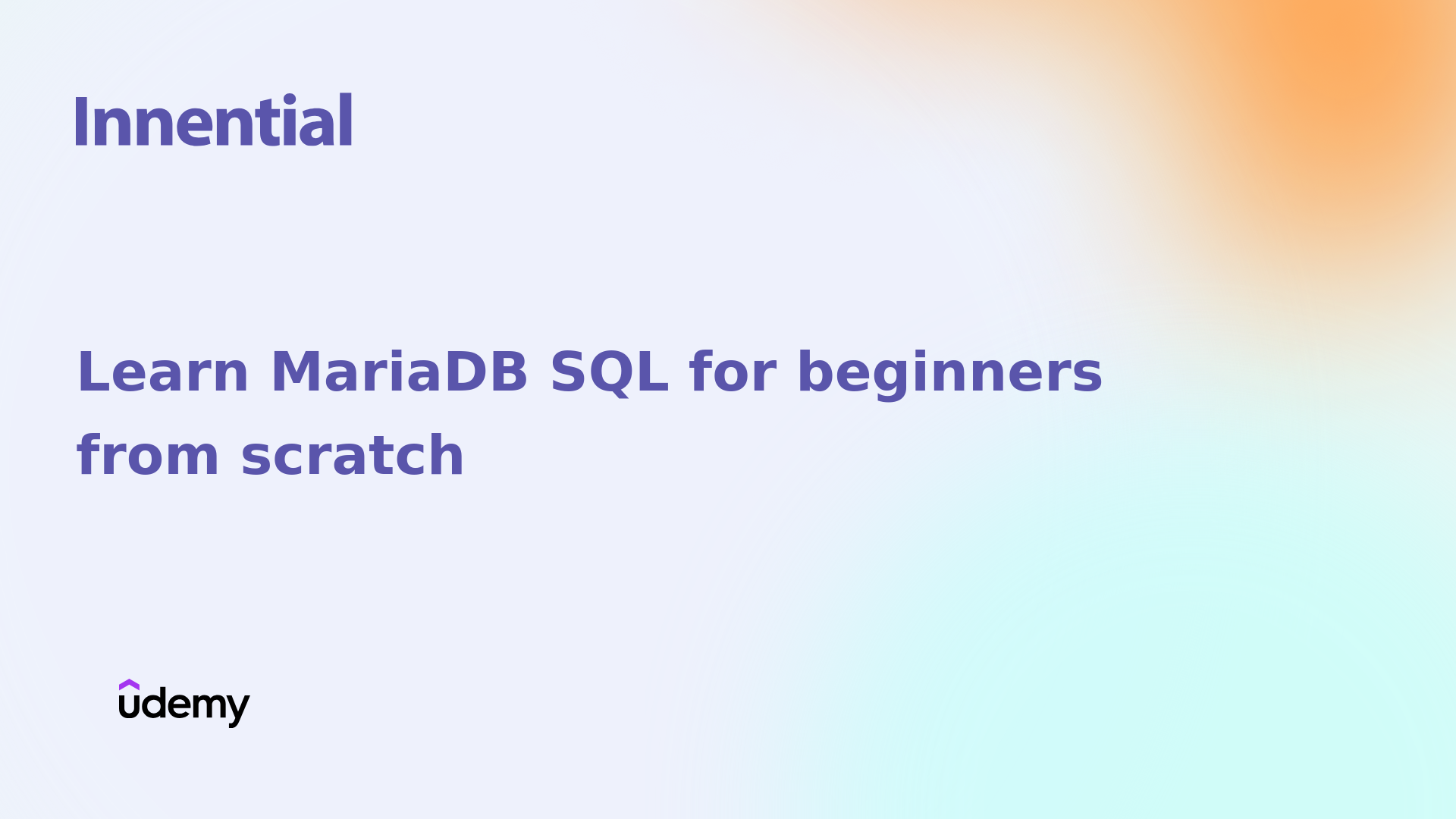 Innential

Learn MariaDB SQL for beginners from scratch

udemy